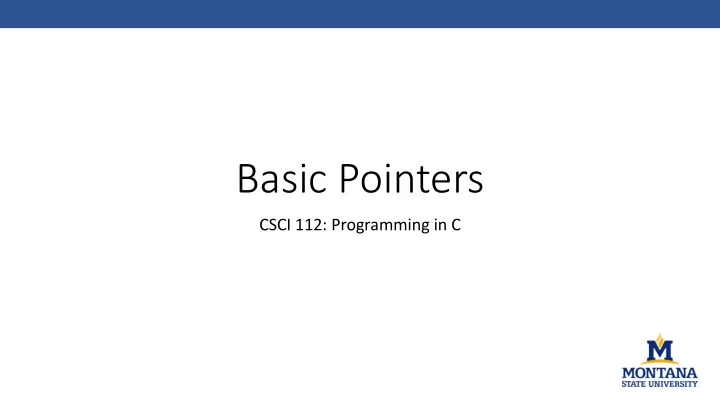 Basic Pointers

CSCI 112: Programming in C

M
MONTANA
STATE UNIVERSITY